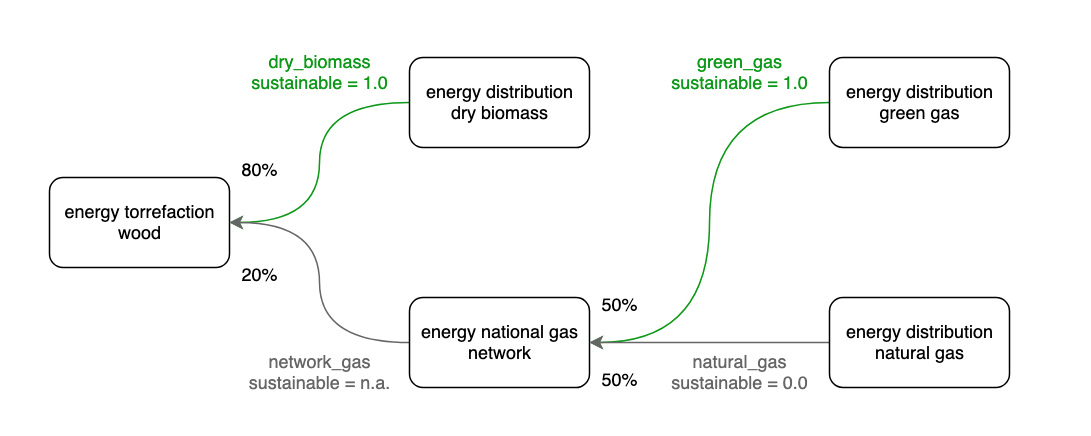 dry_biomass
sustainable = 1.0

energy distribution
dry biomass

green_gas
sustainable = 1.0

energy distribution
green gas

80%

energy torrefaction
wood

20%

50%

energy national gas
network

energy distribution
natural gas

network_gas
sustainable = n.a.

natural_gas
sustainable = 0.0

50%